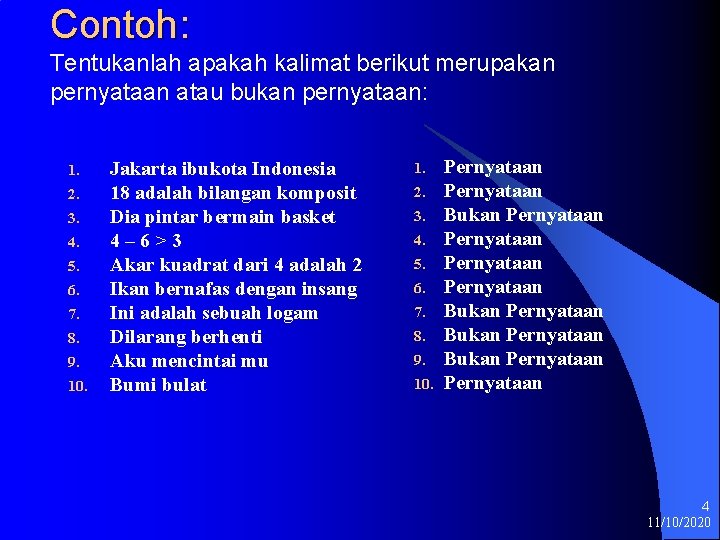 Contoh:
Tentukanlah apakah kalimat berikut merupakan pernyataan atau bukan pernyataan:

1. Jakarta ibukota Indonesia
2. 18 adalah bilangan komposit
3. Dia pintar bermain basket
4. $4 - 6 > 3$
5. Akar kuadrat dari 4 adalah 2
6. Ikan bernafas dengan insang
7. Ini adalah sebuah logam
8. Dilarang berhenti
9. Aku mencintai mu
10. Bumi bulat

1. Pernyataan
2. Pernyataan
3. Bukan Pernyataan
4. Pernyataan
5. Pernyataan
6. Pernyataan
7. Bukan Pernyataan
8. Bukan Pernyataan
9. Bukan Pernyataan
10. Pernyataan

4
11/10/2020